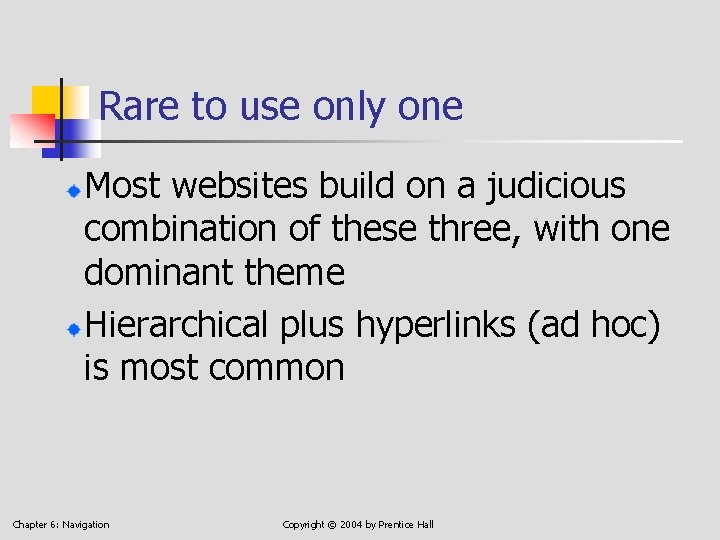 Rare to use only one

Most websites build on a judicious combination of these three, with one dominant theme

Hierarchical plus hyperlinks (ad hoc) is most common

Chapter 6: Navigation

Copyright © 2004 by Prentice Hall